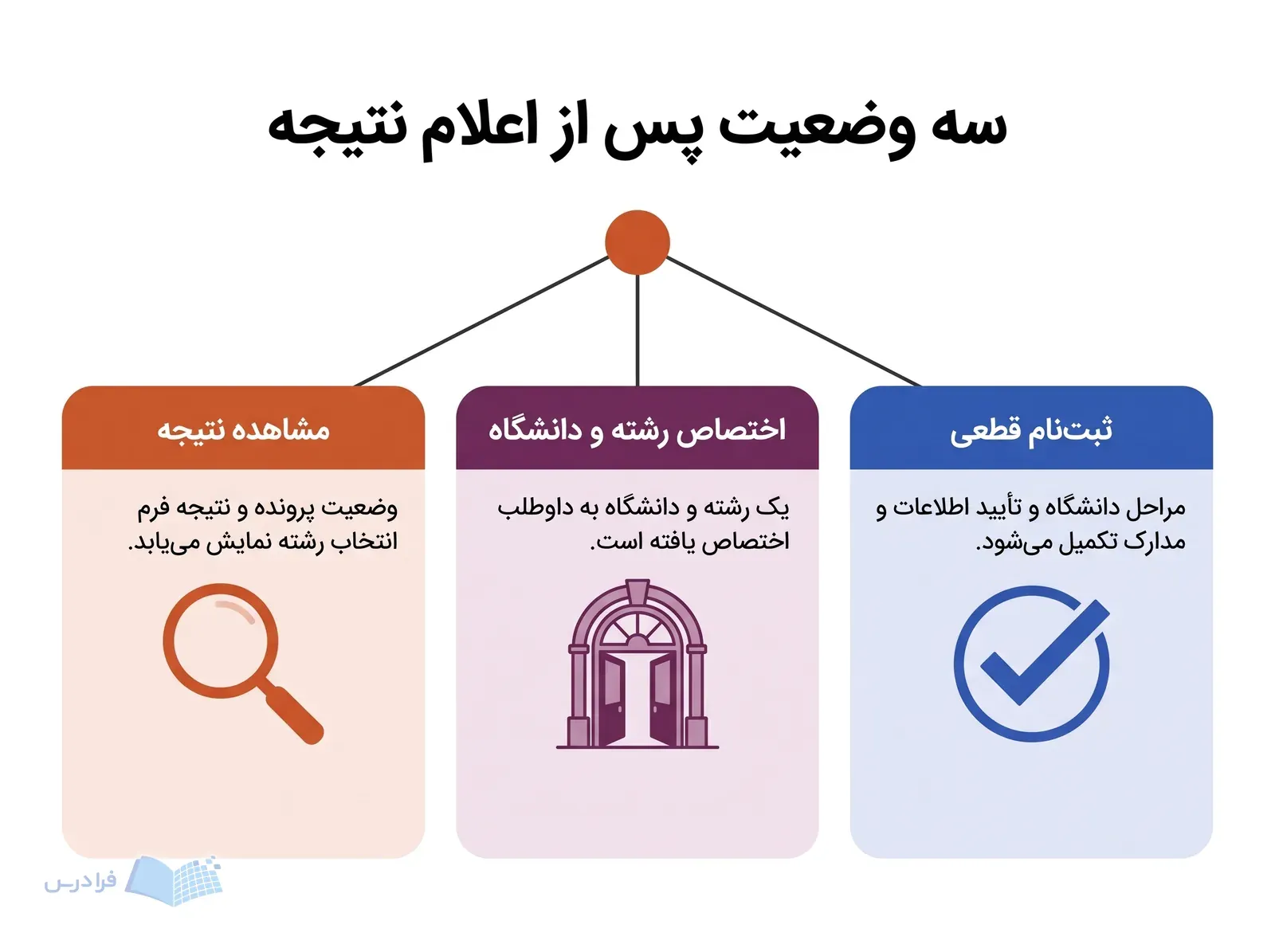 سه وضعیت پس از اعلام نتیجه

ثبت‌نام قطعی

مراحل دانشگاه و تأیید اطلاعات و مدارک تکمیل می‌شود.

اختصاص رشته و دانشگاه

یک رشته و دانشگاه به داوطلب اختصاص یافته است.

مشاهده نتیجه

وضعیت پرونده و نتیجه فرم انتخاب رشته نمایش می‌یابد.

فرادرس